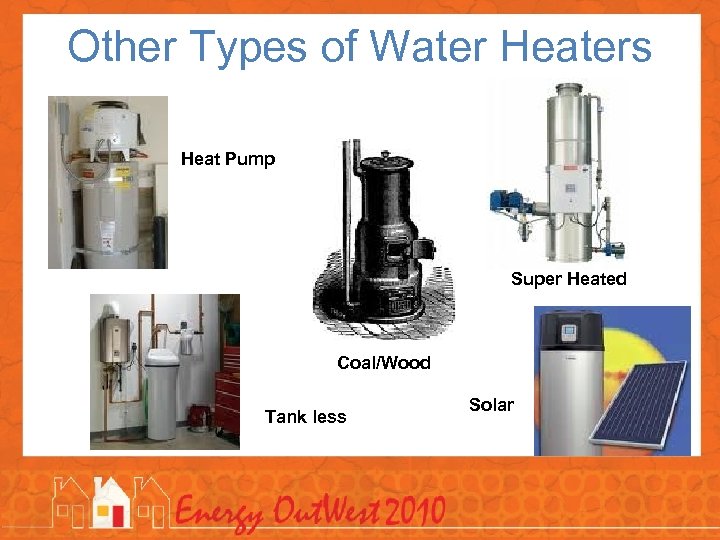 Other Types of Water Heaters

Heat Pump

Super Heated

Coal/Wood

Tank less

Solar

Energy OutWest 2010